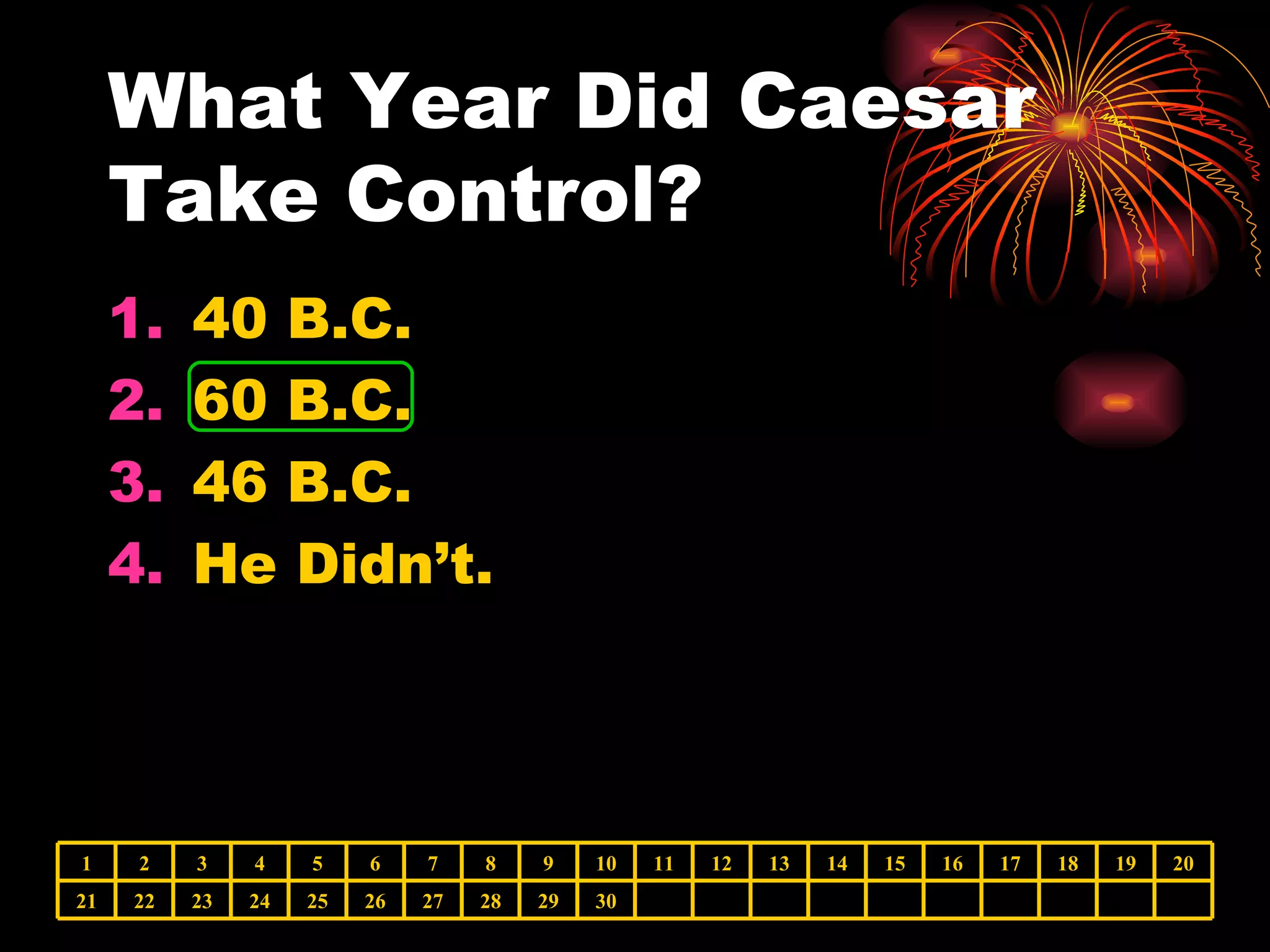 What Year Did Caesar Take Control?

1. 40 B.C.
2. 60 B.C.
3. 46 B.C.
4. He Didn’t.

| 1 | 2 | 3 | 4 | 5 | 6 | 7 | 8 | 9 | 10 | 11 | 12 | 13 | 14 | 15 | 16 | 17 | 18 | 19 | 20 |
|---|---|---|---|---|---|---|---|---|---|---|---|---|---|---|---|---|---|---|---|
| 21 | 22 | 23 | 24 | 25 | 26 | 27 | 28 | 29 | 30 | | | | | | | | | | |